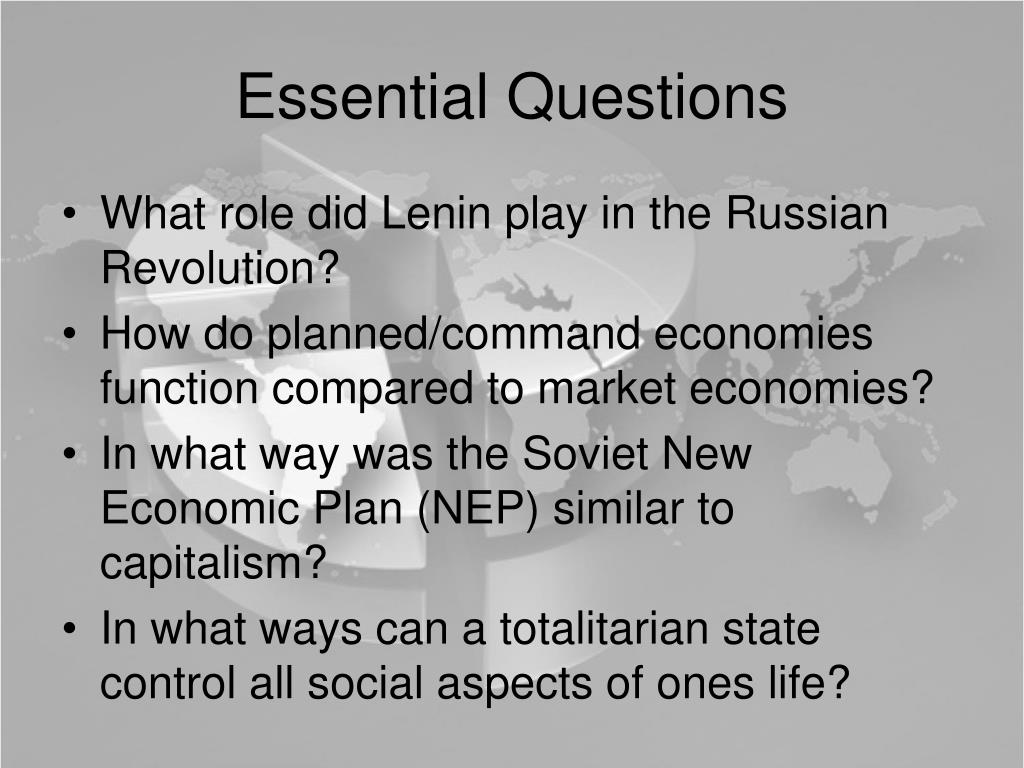 Essential Questions

• What role did Lenin play in the Russian Revolution?
• How do planned/command economies function compared to market economies?
• In what way was the Soviet New Economic Plan (NEP) similar to capitalism?
• In what ways can a totalitarian state control all social aspects of ones life?